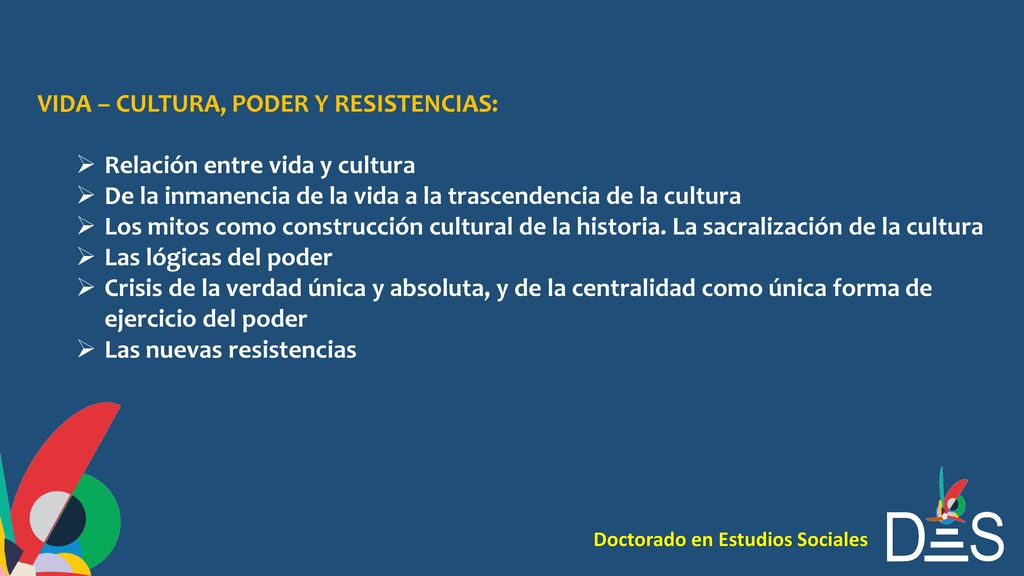 VIDA – CULTURA, PODER Y RESISTENCIAS:

➢ Relación entre vida y cultura
➢ De la inmanencia de la vida a la trascendencia de la cultura
➢ Los mitos como construcción cultural de la historia. La sacralización de la cultura
➢ Las lógicas del poder
➢ Crisis de la verdad única y absoluta, y de la centralidad como única forma de ejercicio del poder
➢ Las nuevas resistencias

Doctorado en Estudios Sociales

DES